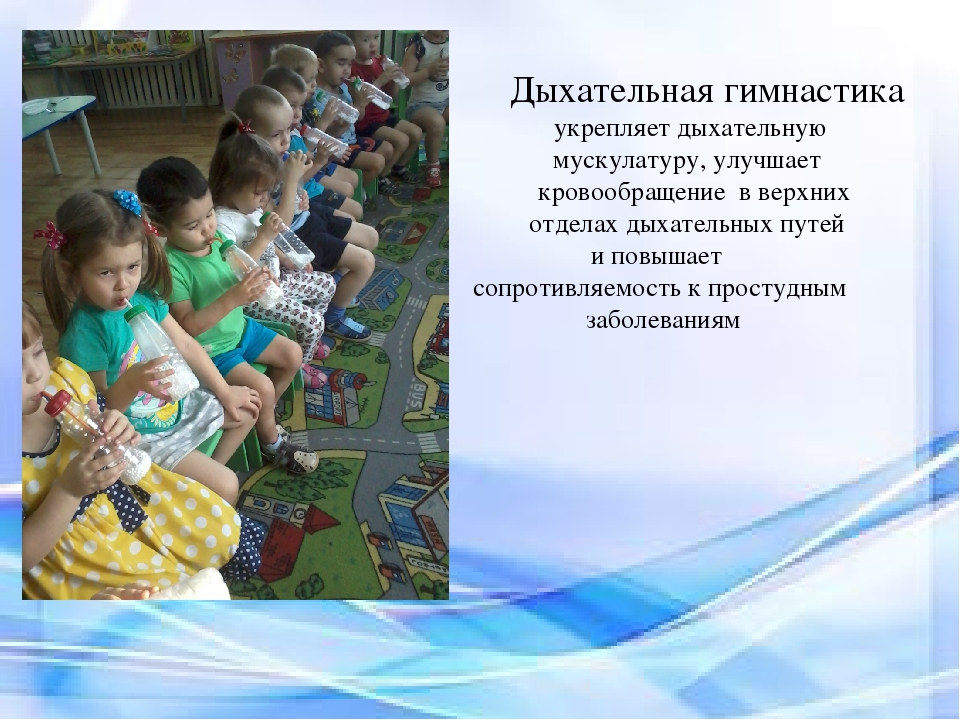 Дыхательная гимнастика

укрепляет дыхательную мускулатуру, улучшает кровообращение в верхних отделах дыхательных путей и повышает сопротивляемость к простудным заболеваниям